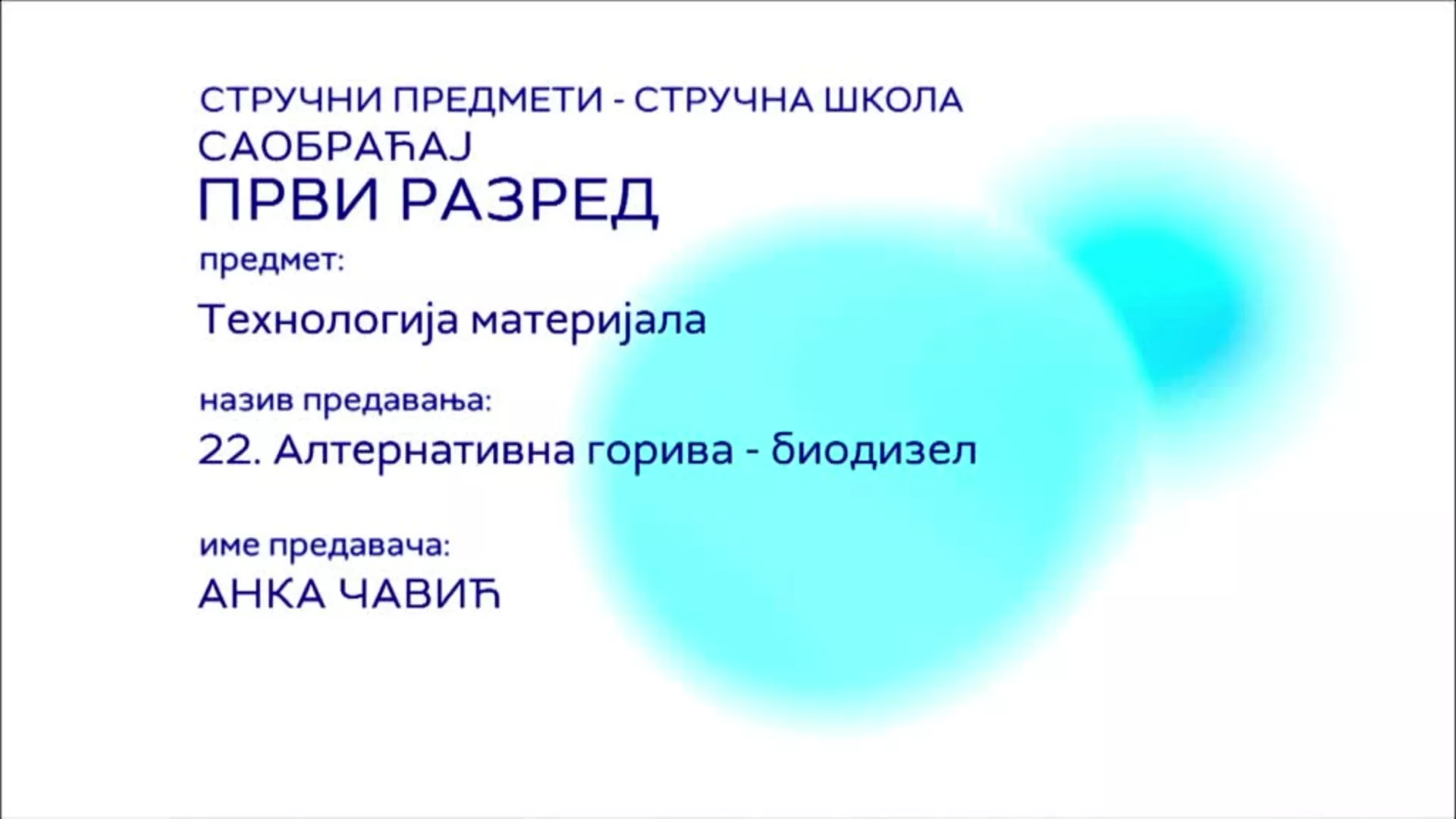 СТРУЧНИ ПРЕДМЕТИ - СТРУЧНА ШКОЛА
САОБРАЋАЈ
ПРВИ РАЗРЕД

предмет:

Технологија материјала

назив предавања:

22. Алтернативна горива - биодизел

име предавача:

АНКА ЧАВИЋ